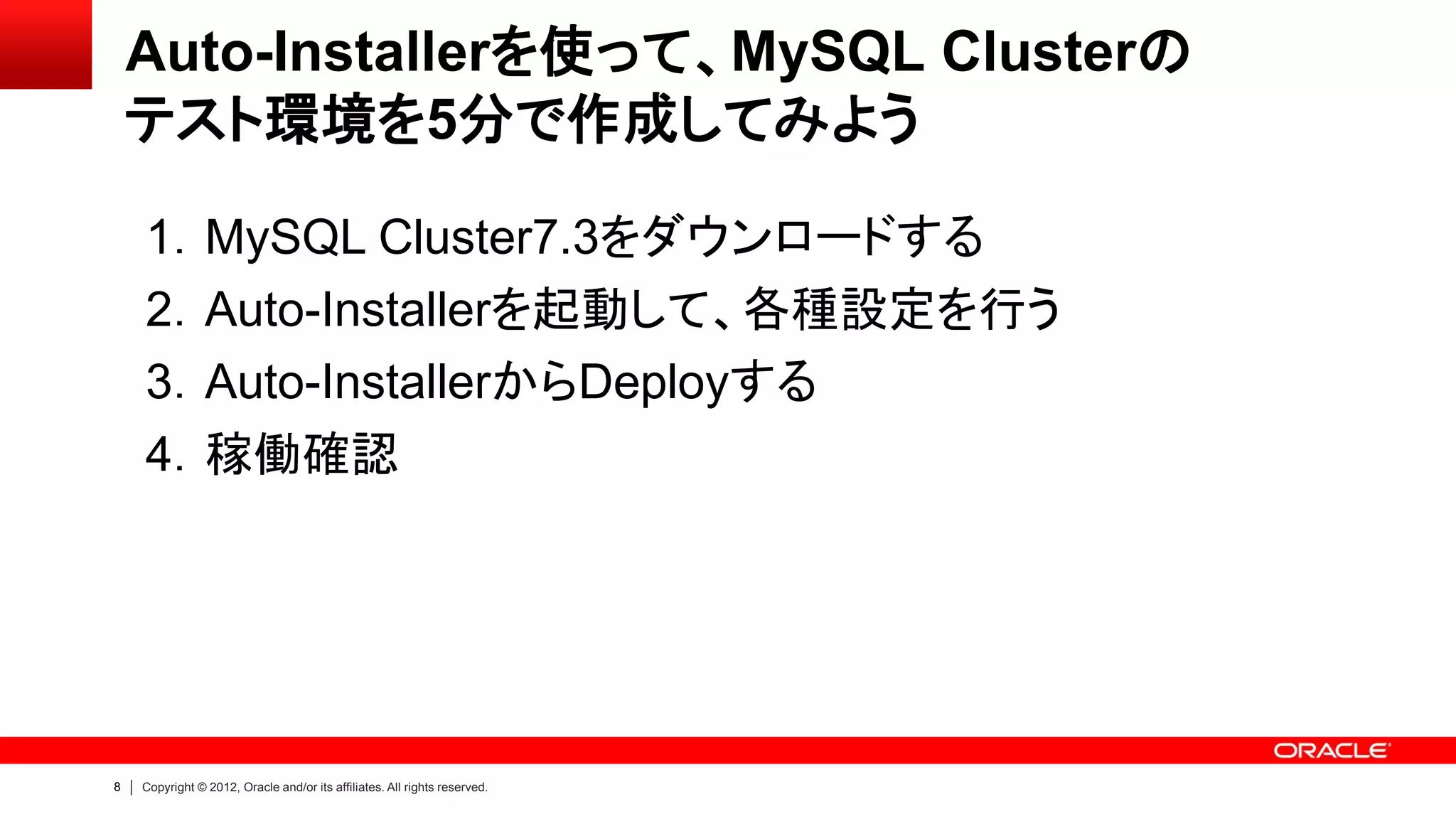 Auto-Installerを使って、MySQL Clusterのテスト環境を5分で作成してみよう

1. MySQL Cluster7.3をダウンロードする
2. Auto-Installerを起動して、各種設定を行う
3. Auto-InstallerからDeployする
4. 稼働確認

ORACLE

8 | Copyright © 2012, Oracle and/or its affiliates. All rights reserved.